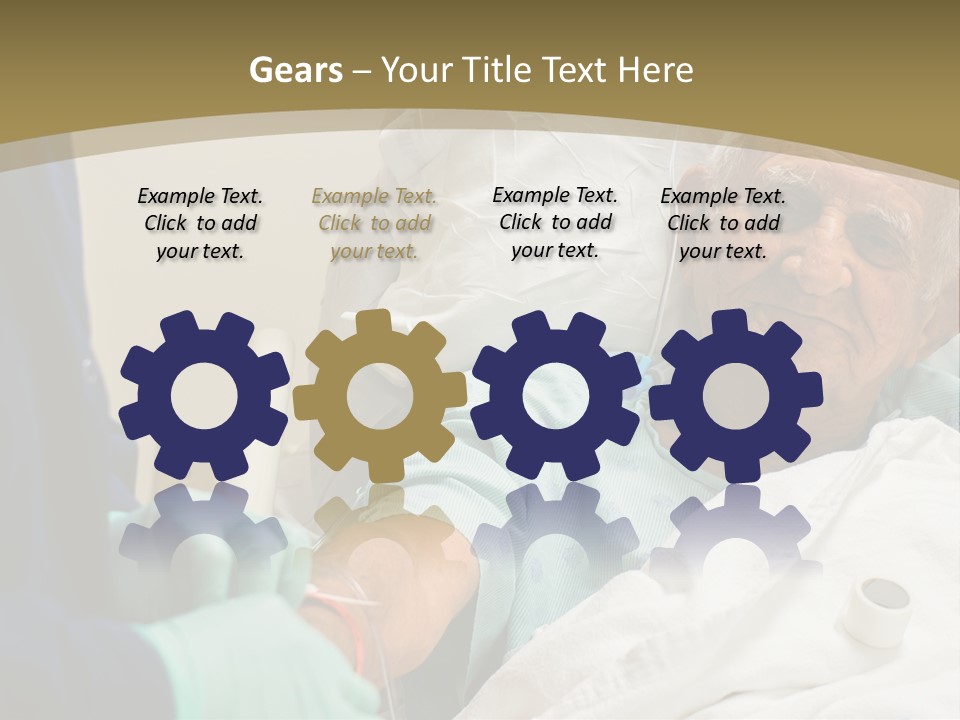 Gears – Your Title Text Here

Example Text. Click to add your text.

Example Text. Click to add your text.

Example Text. Click to add your text.

Example Text. Click to add your text.